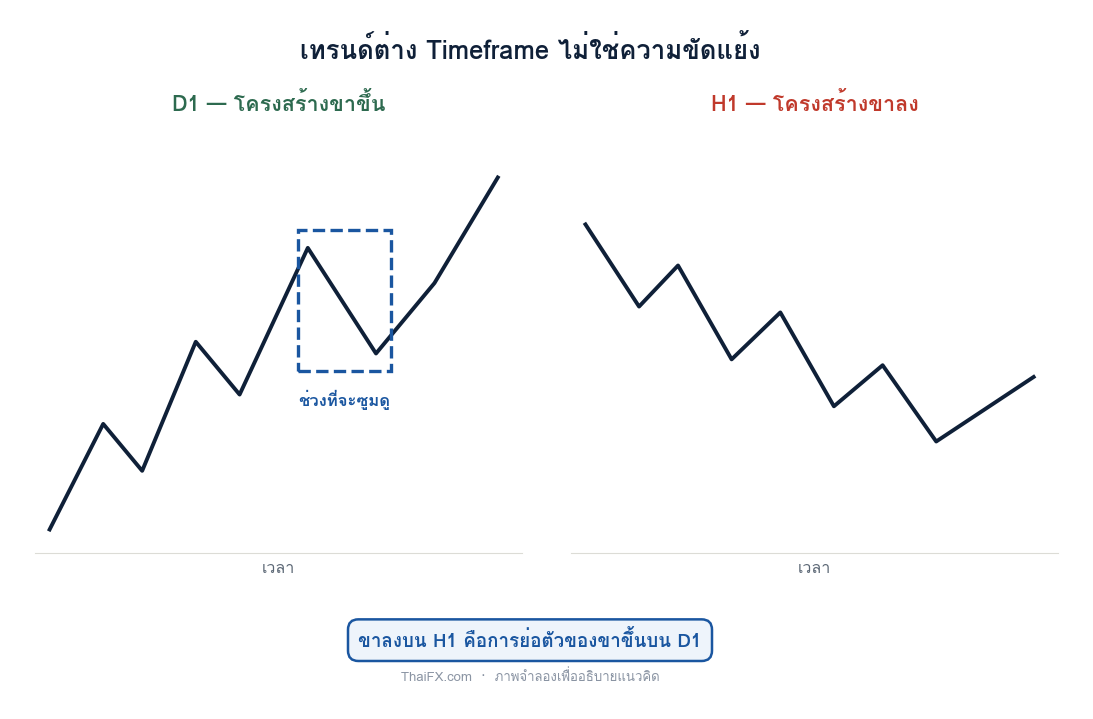 เทรนด์ต่าง Timeframe ไม่ใช่ความขัดแย้ง

D1 — โครงสร้างขาขึ้น

ช่วงที่จะซูมดู

เวลา

H1 — โครงสร้างขาลง

เวลา

ขาลงบน H1 คือการย่อตัวของขาขึ้นบน D1

ThaiFX.com · ภาพจำลองเพื่ออธิบายแนวคิด